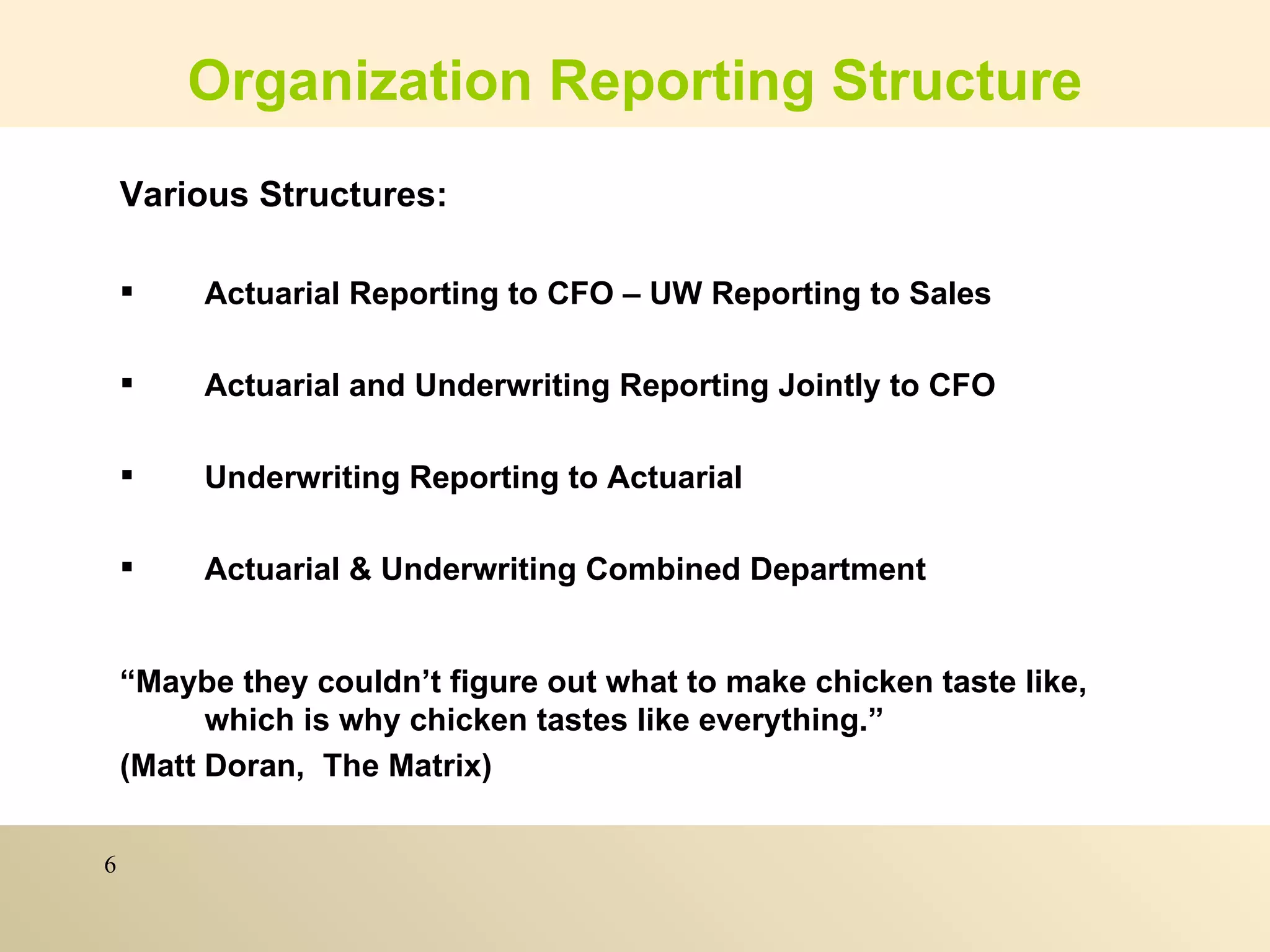 Organization Reporting Structure

Various Structures:

▪ Actuarial Reporting to CFO – UW Reporting to Sales

▪ Actuarial and Underwriting Reporting Jointly to CFO

▪ Underwriting Reporting to Actuarial

▪ Actuarial & Underwriting Combined Department

“Maybe they couldn’t figure out what to make chicken taste like, which is why chicken tastes like everything.”

(Matt Doran, The Matrix)

6